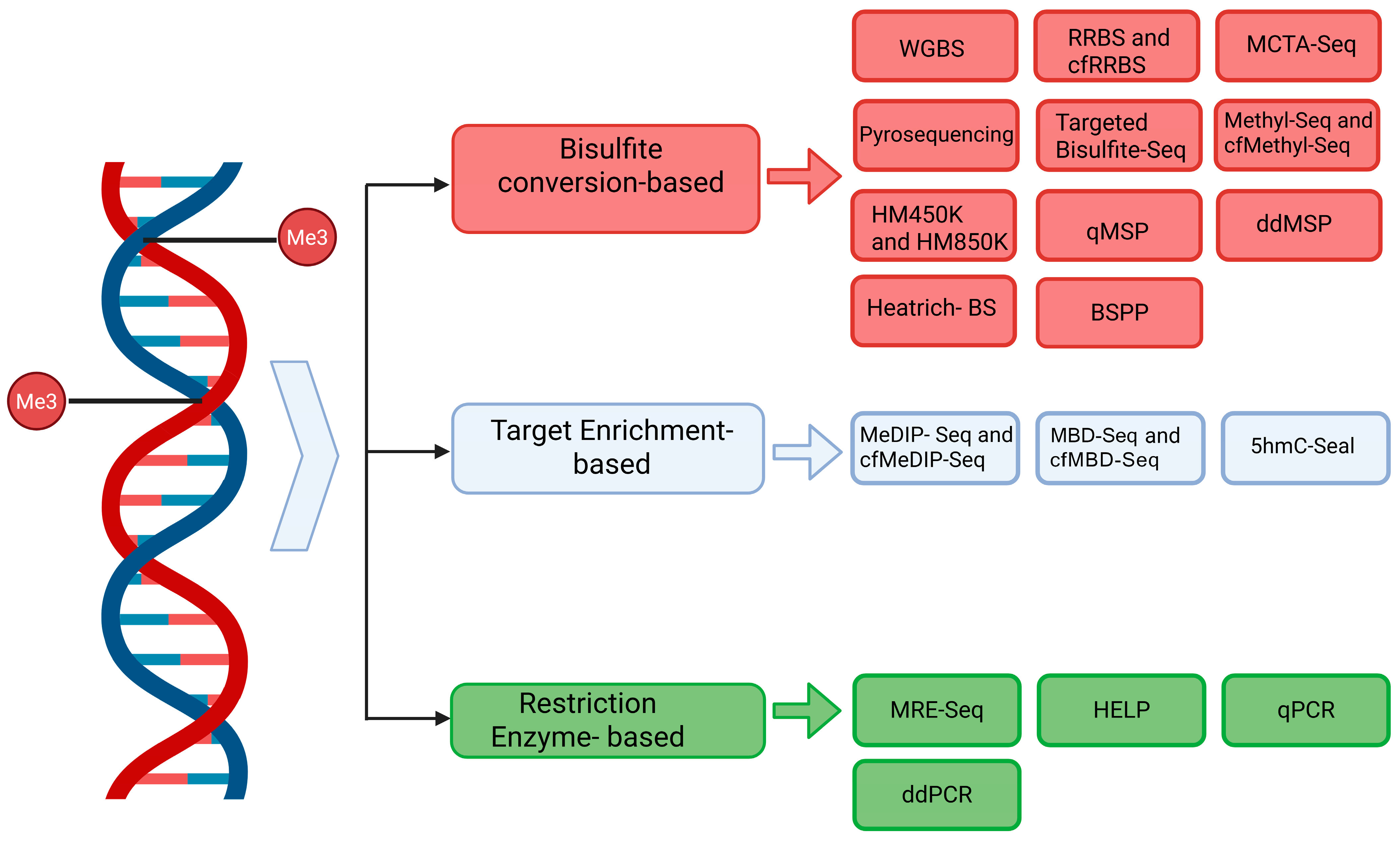 Me3

Me3

Bisulfite conversion-based

WGBS

RRBS and cfRRBS

MCTA-Seq

Pyrosequencing

Targeted Bisulfite-Seq

Methyl-Seq and cfMethyl-Seq

HM450K and HM850K

qMSP

ddMSP

Heatrich- BS

BSPP

Target Enrichment-based

MeDIP- Seq and cfMeDIP-Seq

MBD-Seq and cfMBD-Seq

5hmC-Seal

Restriction Enzyme- based

MRE-Seq

HELP

qPCR

ddPCR